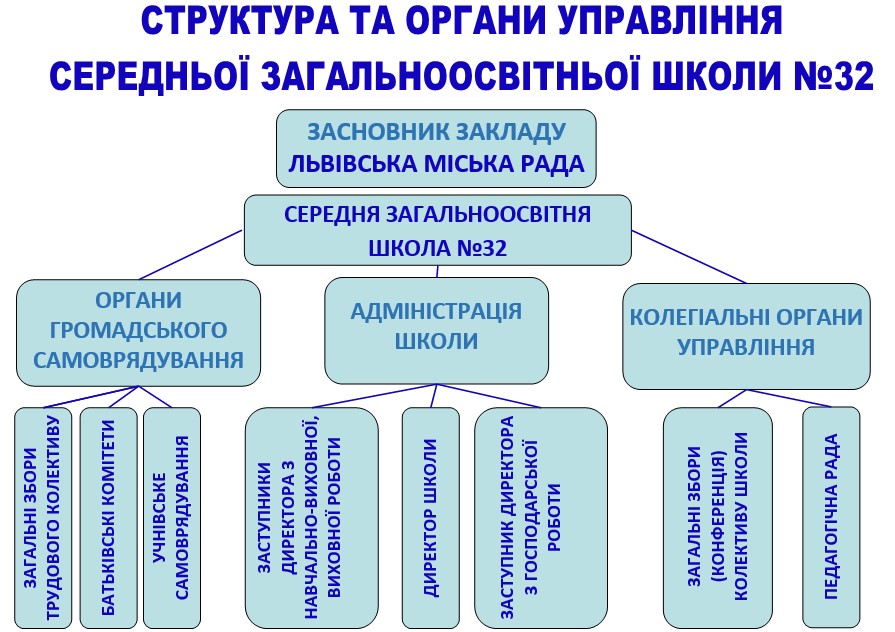 СТРУКТУРА ТА ОРГАНИ УПРАВЛІННЯ СЕРЕДНЬОЇ ЗАГАЛЬНООСВІТНЬОЇ ШКОЛИ №32

ЗАСНОВНИК ЗАКЛАДУ
ЛЬВІВСЬКА МІСЬКА РАДА

СЕРЕДНЯ ЗАГАЛЬНООСВІТНЯ ШКОЛА №32

ОРГАНИ ГРОМАДСЬКОГО САМОВРЯДУВАННЯ

АДМІНІСТРАЦІЯ ШКОЛИ

КОЛЕГІАЛЬНІ ОРГАНИ УПРАВЛІННЯ

ЗАГАЛЬНІ ЗБОРИ ТРУДОВОГО КОЛЕКТИВУ

БАТЬКІВСЬКІ КОМІТЕТИ

УЧНІВСЬКЕ САМОВРЯДУВАННЯ

ЗАСТУПНИКИ ДИРЕКТОРА З НАВЧАЛЬНО-ВИХОВНОЇ, ВИХОВНОЇ РОБОТИ

ДИРЕКТОР ШКОЛИ

ЗАСТУПНИК ДИРЕКТОРА З ГОСПОДАРСЬКОЇ РОБОТИ

ЗАГАЛЬНІ ЗБОРИ (КОНФЕРЕНЦІЯ) КОЛЕКТИВУ ШКОЛИ

ПЕДАГОГІЧНА РАДА